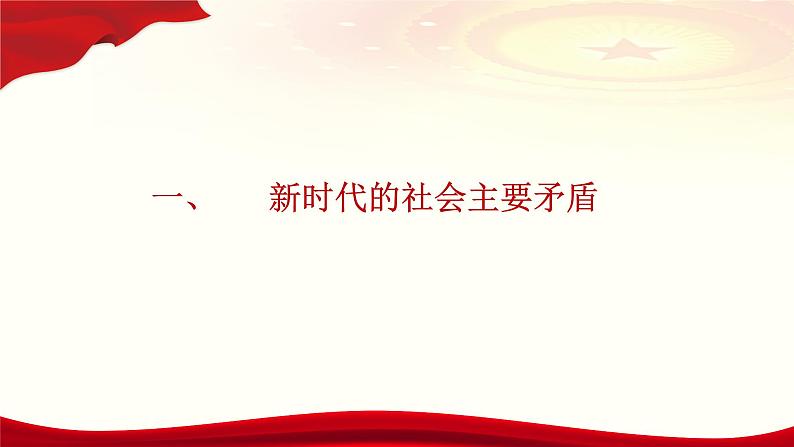 一、 新时代的社会主要矛盾